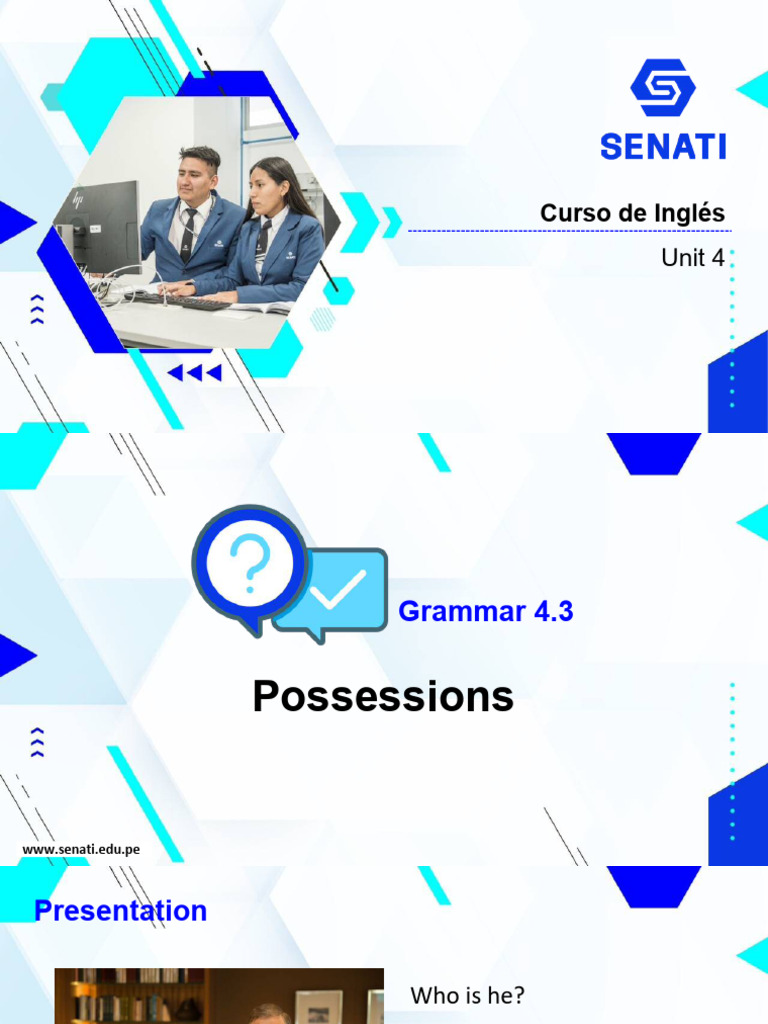 SENATI

Curso de Inglés

Unit 4

Grammar 4.3

Possessions

www.senati.edu.pe

Presentation

Who is he?